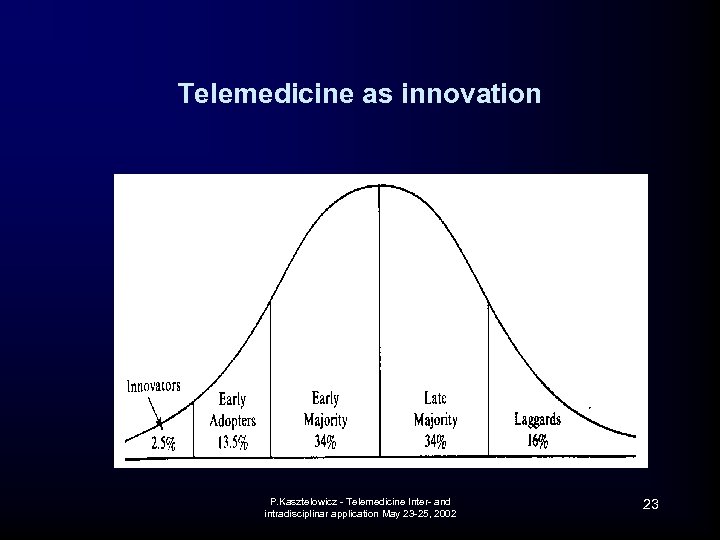 Telemedicine as innovation

Innovators
2.5%

Early Adopters
13.5%

Early Majority
34%

Late Majority
34%

Laggards
16%

P.Kasztelowicz - Telemedicine Inter- and intradisciplinar application May 23-25, 2002

23